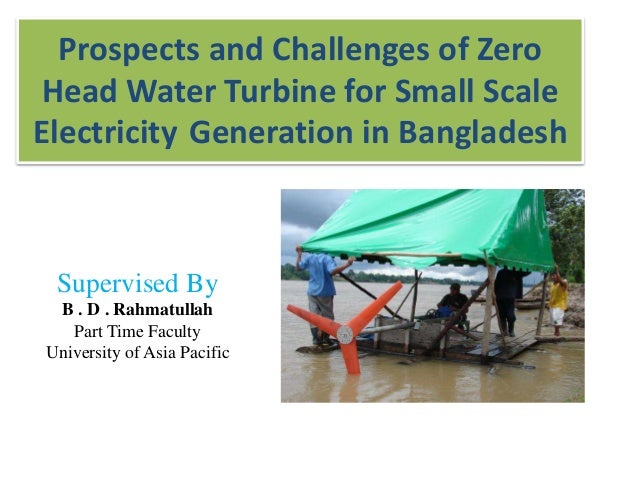 Prospects and Challenges of Zero Head Water Turbine for Small Scale Electricity Generation in Bangladesh

Supervised By
B . D . Rahmatullah
Part Time Faculty
University of Asia Pacific